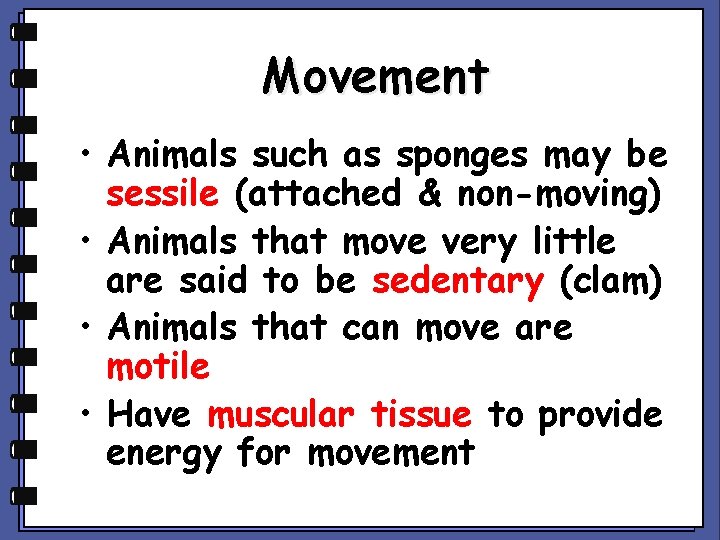 Movement

• Animals such as sponges may be sessile (attached & non-moving)
• Animals that move very little are said to be sedentary (clam)
• Animals that can move are motile
• Have muscular tissue to provide energy for movement